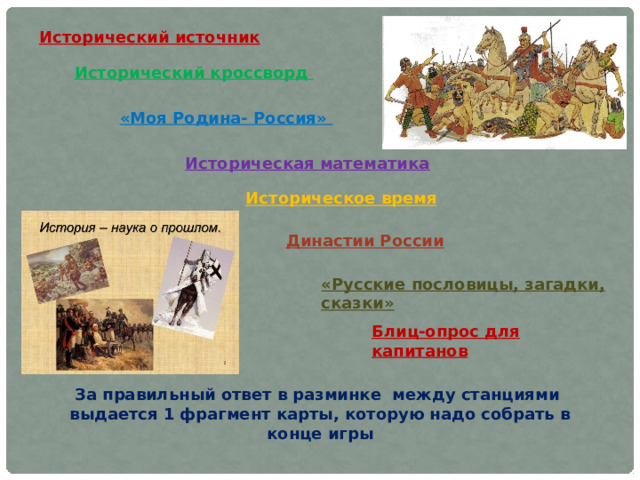 Исторический источник

Исторический кроссворд

«Моя Родина- Россия»

Историческая математика

Историческое время

История – наука о прошлом.

Династии России

«Русские пословицы, загадки, сказки»

Блиц-опрос для капитанов

За правильный ответ в разминке между станциями выдается 1 фрагмент карты, которую надо собрать в конце игры